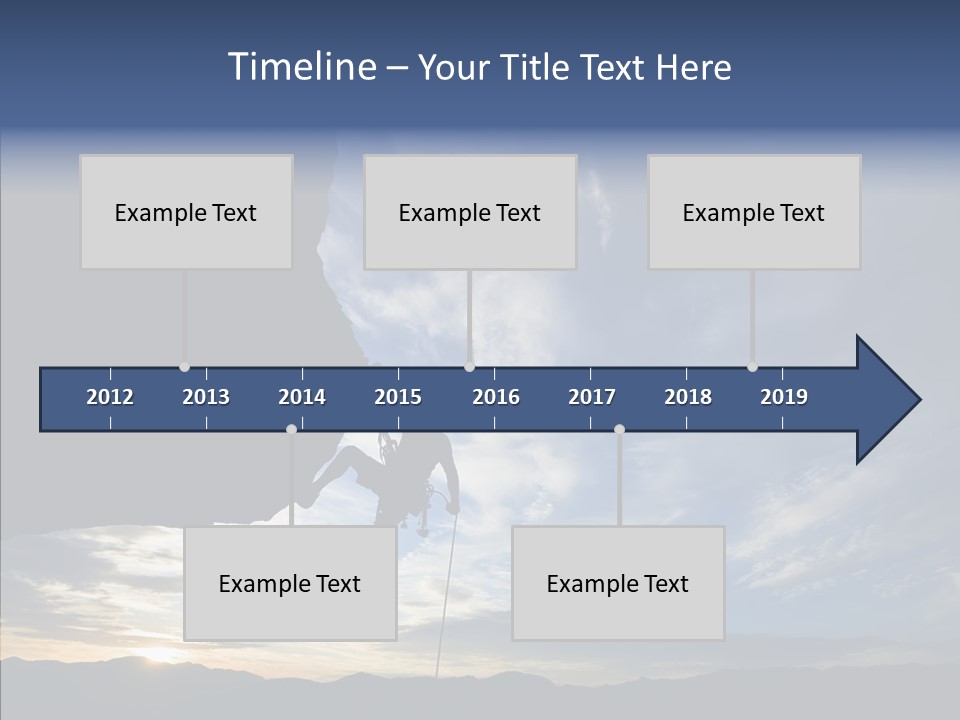 Timeline – Your Title Text Here

Example Text

Example Text

Example Text

2012 2013 2014 2015 2016 2017 2018 2019

Example Text

Example Text